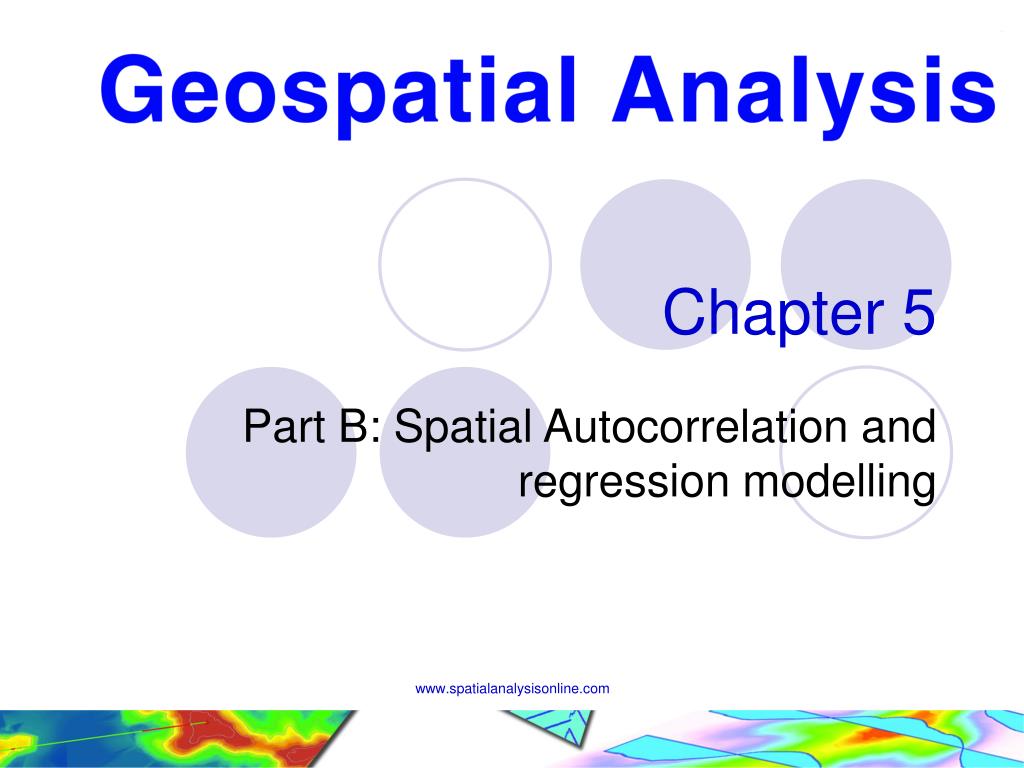 Geospatial Analysis

Chapter 5

Part B: Spatial Autocorrelation and regression modelling

www.spatialanalysisonline.com